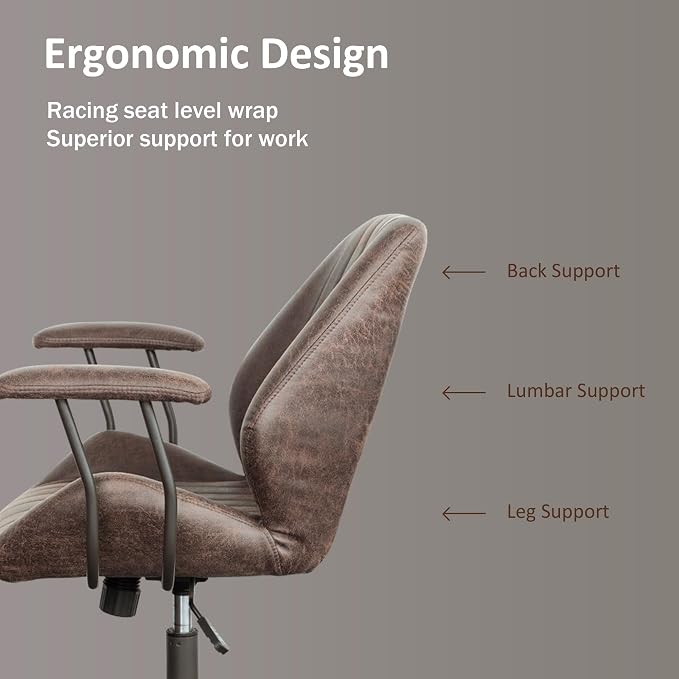 Ergonomic Design

Racing seat level wrap
Superior support for work

Back Support

Lumbar Support

Leg Support